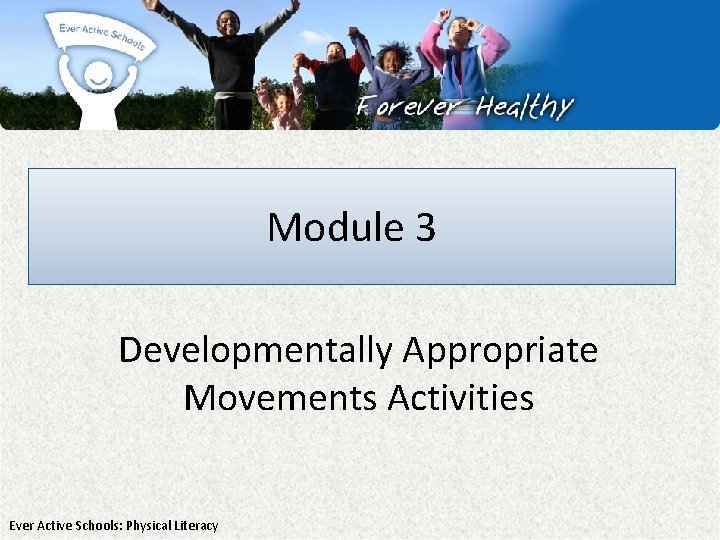 Ever Active Schools

Forever Healthy

Module 3

Developmentally Appropriate Movements Activities

Ever Active Schools: Physical Literacy